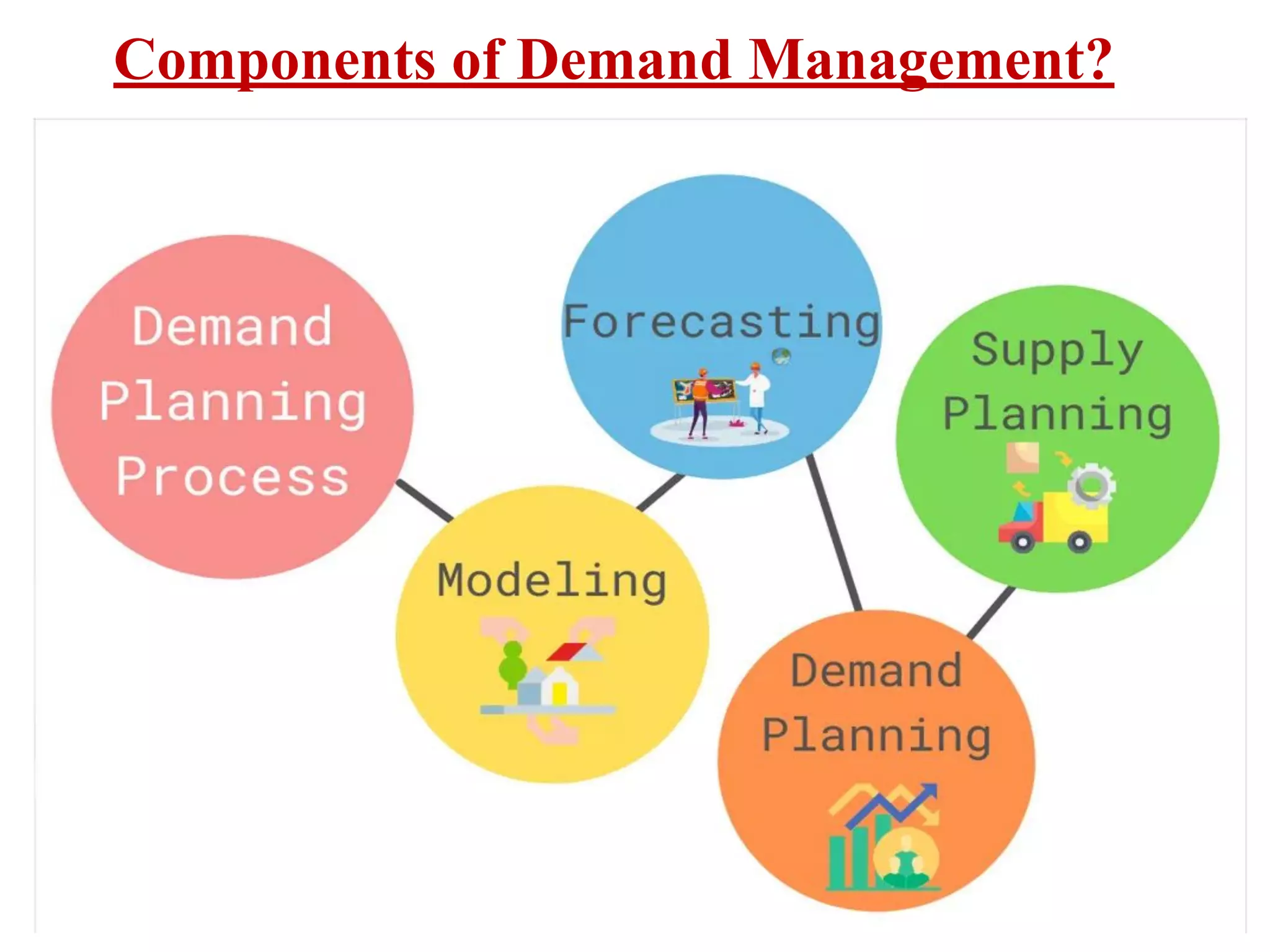 Components of Demand Management?

Demand Planning Process

Forecasting

Supply Planning

Modeling

Demand Planning